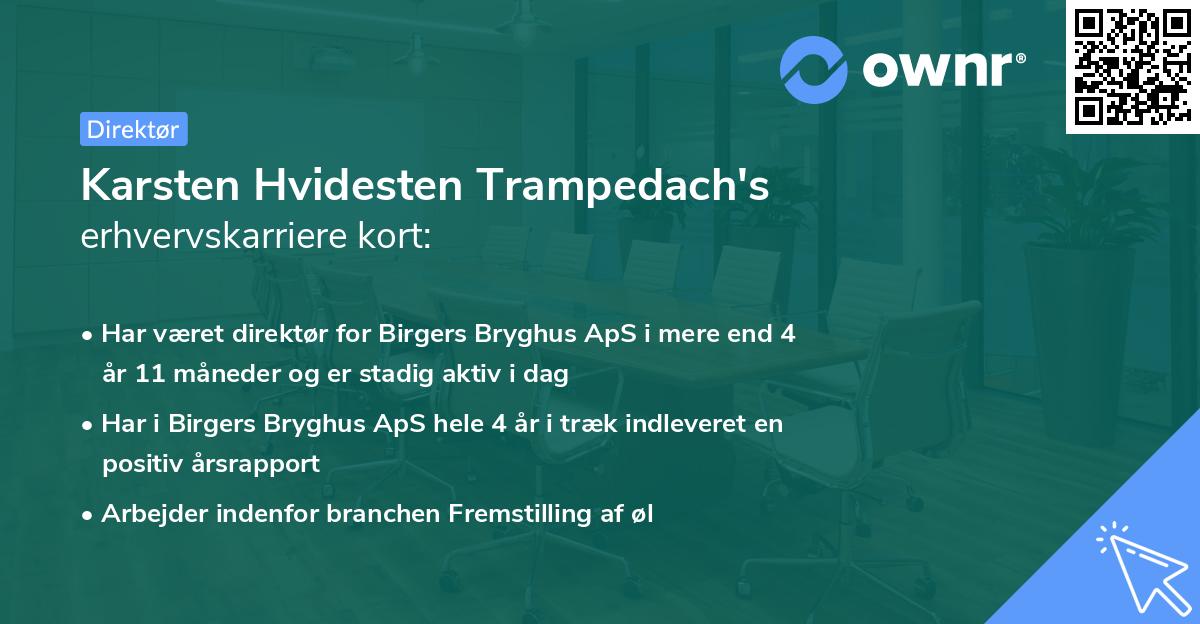 ownr®

Direktør

Karsten Hvidesten Trampedach's erhvervskarriere kort:

• Har været direktør for Birgers Bryghus ApS i mere end 4 år 11 måneder og er stadig aktiv i dag

• Har i Birgers Bryghus ApS hele 4 år i træk indleveret en positiv årsrapport

• Arbejder indenfor branchen Fremstilling af øl